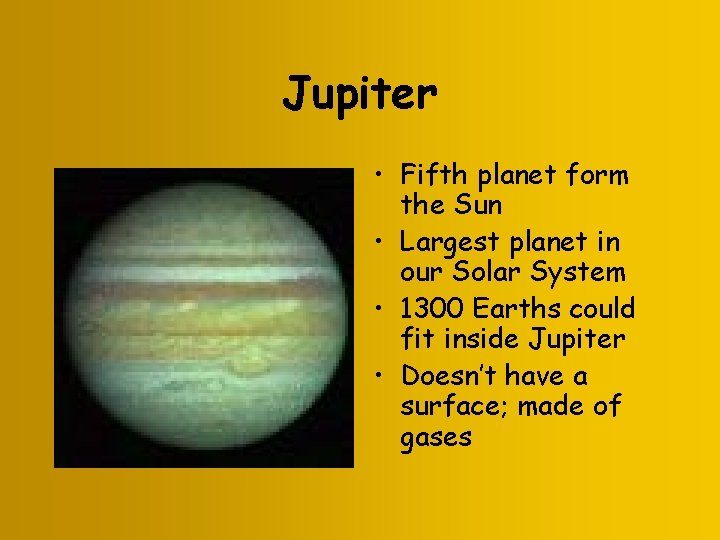 Jupiter

• Fifth planet form the Sun
• Largest planet in our Solar System
• 1300 Earths could fit inside Jupiter
• Doesn't have a surface; made of gases